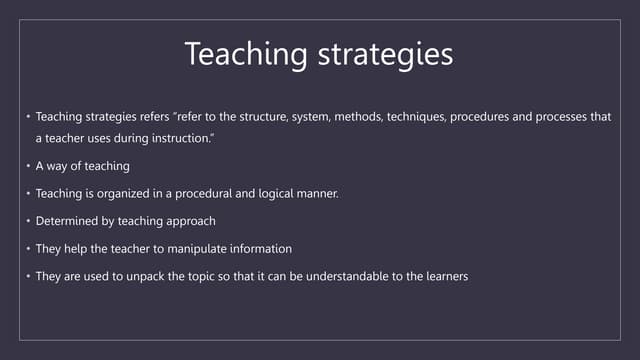 Teaching strategies

• Teaching strategies refers "refer to the structure, system, methods, techniques, procedures and processes that a teacher uses during instruction."

• A way of teaching

• Teaching is organized in a procedural and logical manner.

• Determined by teaching approach

• They help the teacher to manipulate information

• They are used to unpack the topic so that it can be understandable to the learners